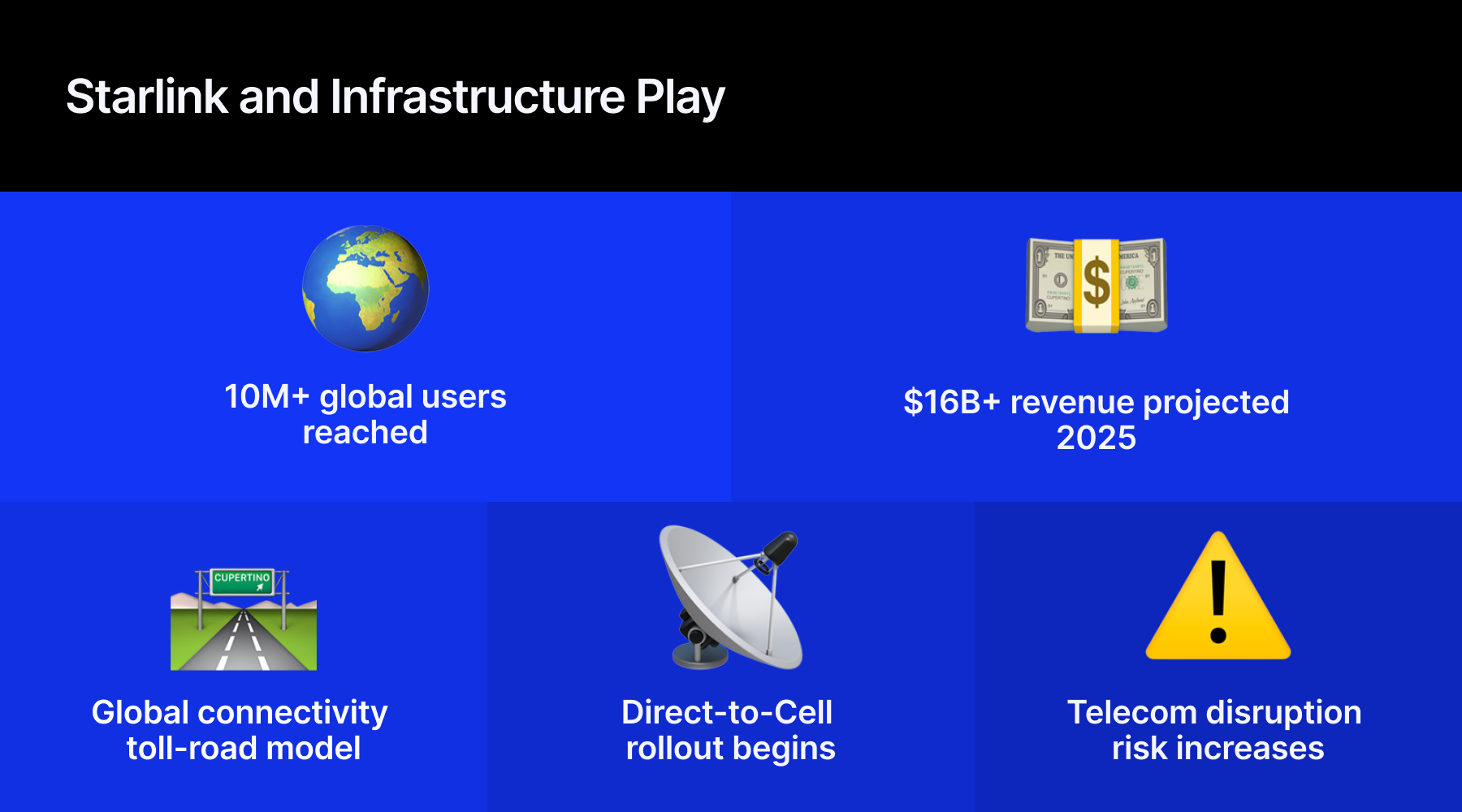 Starlink and Infrastructure Play

10M+ global users reached

$16B+ revenue projected 2025

CUPERTINO

Global connectivity toll-road model

Direct-to-Cell rollout begins

Telecom disruption risk increases